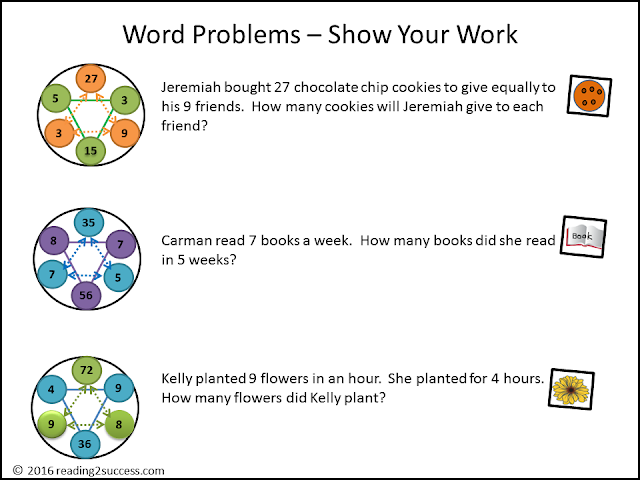 Word Problems – Show Your Work

27
5
3
3
9
15

Jeremiah bought 27 chocolate chip cookies to give equally to his 9 friends. How many cookies will Jeremiah give to each friend?

35
8
7
7
5
56

Carman read 7 books a week. How many books did she read in 5 weeks?

Book

72
4
9
9
8
36

Kelly planted 9 flowers in an hour. She planted for 4 hours. How many flowers did Kelly plant?

© 2016 reading2success.com